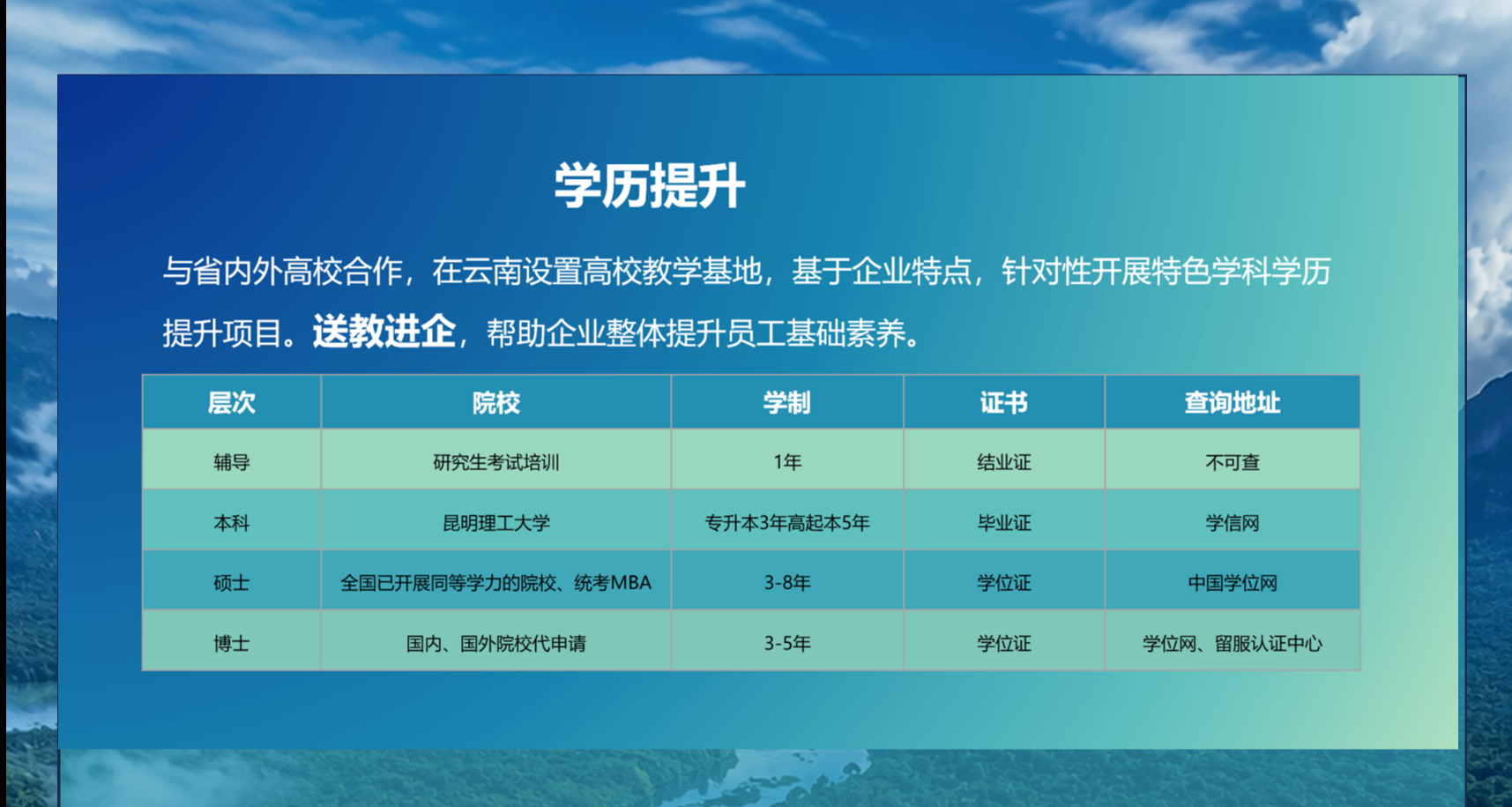 学历提升

与省内外高校合作，在云南设置高校教学基地，基于企业特点，针对性开展特色学科学历提升项目。送教进企，帮助企业整体提升员工基础素养。

| 层次 | 院校 | 学制 | 证书 | 查询地址 |
|---|---|---|---|---|
| 辅导 | 研究生考试培训 | 1年 | 结业证 | 不可查 |
| 本科 | 昆明理工大学 | 专升本3年高起本5年 | 毕业证 | 学信网 |
| 硕士 | 全国已开展同等学力的院校、统考MBA | 3-8年 | 学位证 | 中国学位网 |
| 博士 | 国内、国外院校代申请 | 3-5年 | 学位证 | 学位网、留服认证中心 |